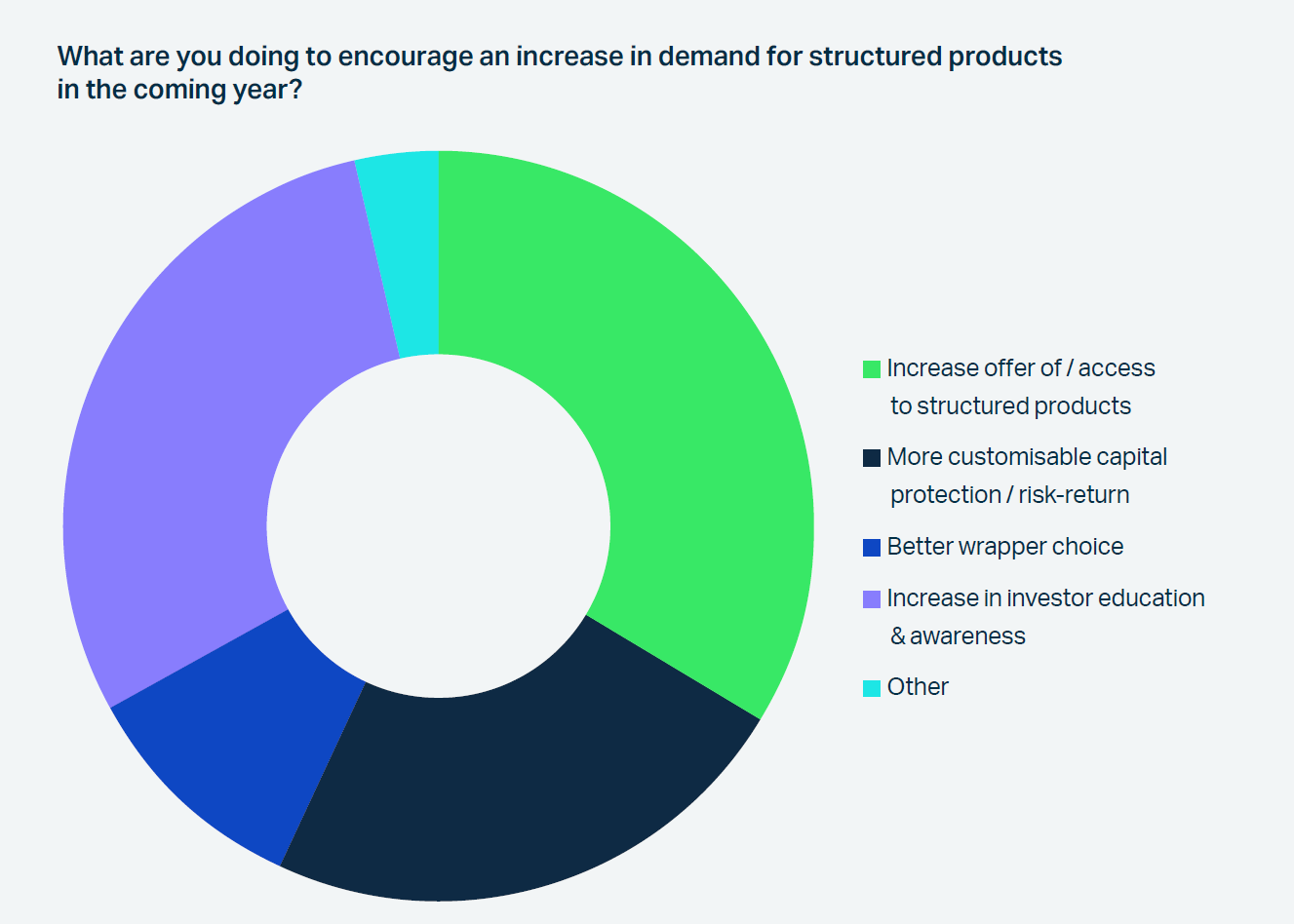 What are you doing to encourage an increase in demand for structured products in the coming year?

Increase offer of / access to structured products

More customisable capital protection / risk-return

Better wrapper choice

Increase in investor education & awareness

Other